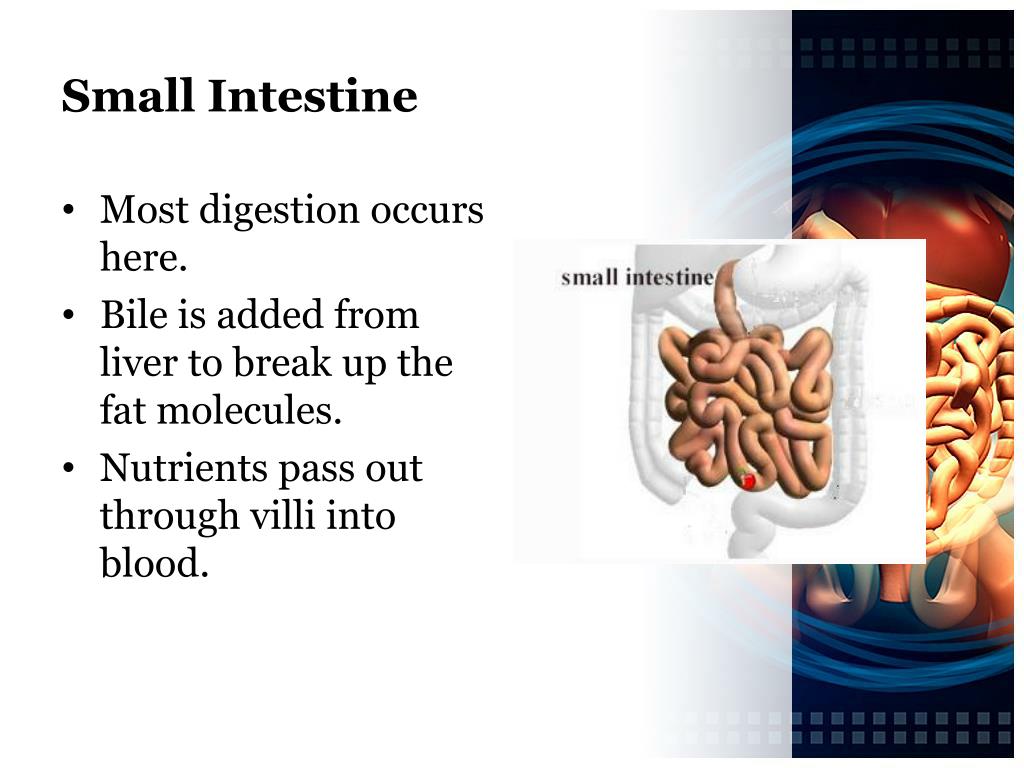 Small Intestine

• Most digestion occurs here.
• Bile is added from liver to break up the fat molecules.
• Nutrients pass out through villi into blood.

small intestine